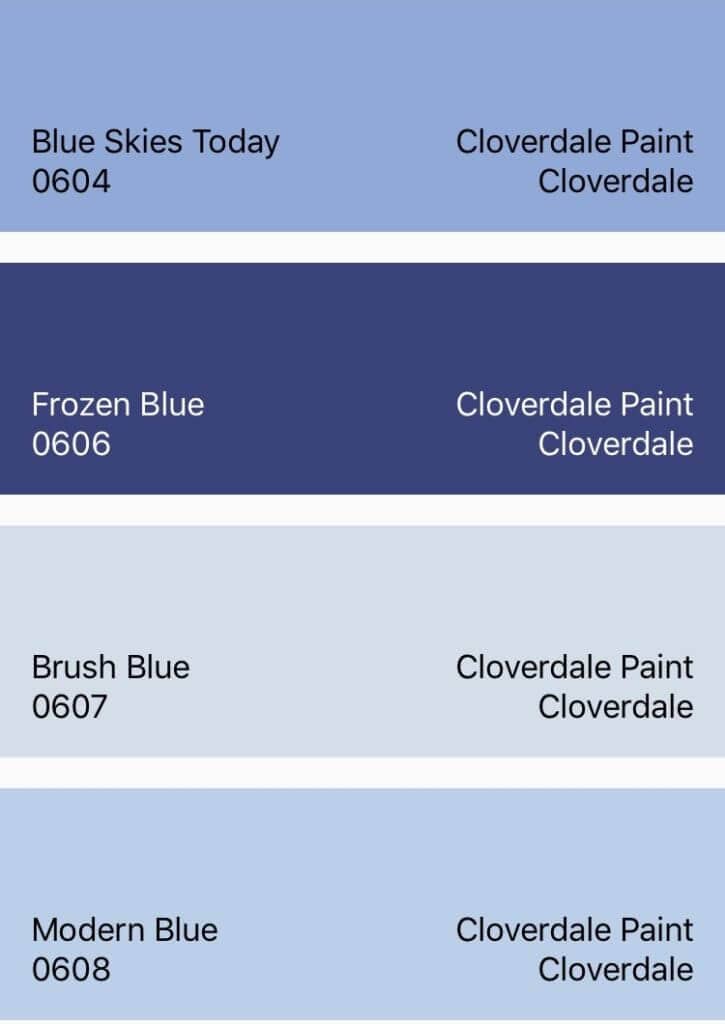 Blue Skies Today
0604

Cloverdale Paint
Cloverdale

Frozen Blue
0606

Cloverdale Paint
Cloverdale

Brush Blue
0607

Cloverdale Paint
Cloverdale

Modern Blue
0608

Cloverdale Paint
Cloverdale